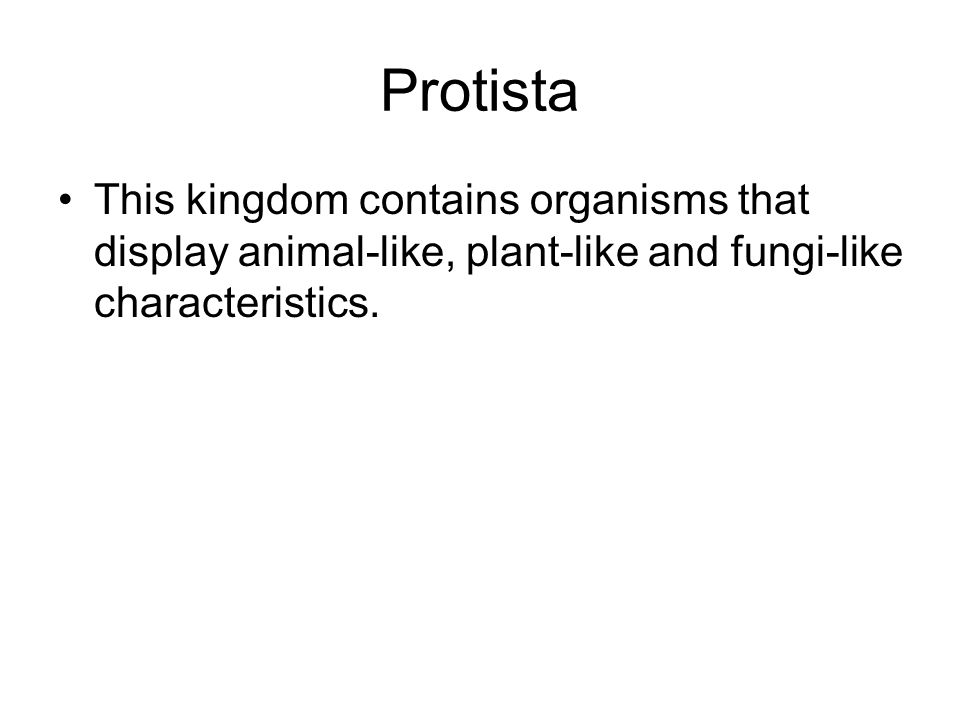 Protista

• This kingdom contains organisms that display animal-like, plant-like and fungi-like characteristics.